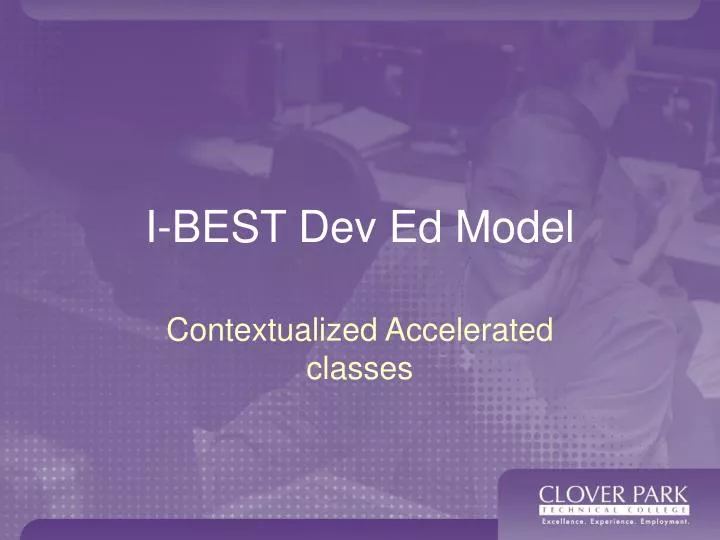 I-BEST Dev Ed Model

Contextualized Accelerated classes

CLOVER PARK
TECHNICAL COLLEGE
Excellence. Experience. Employment.